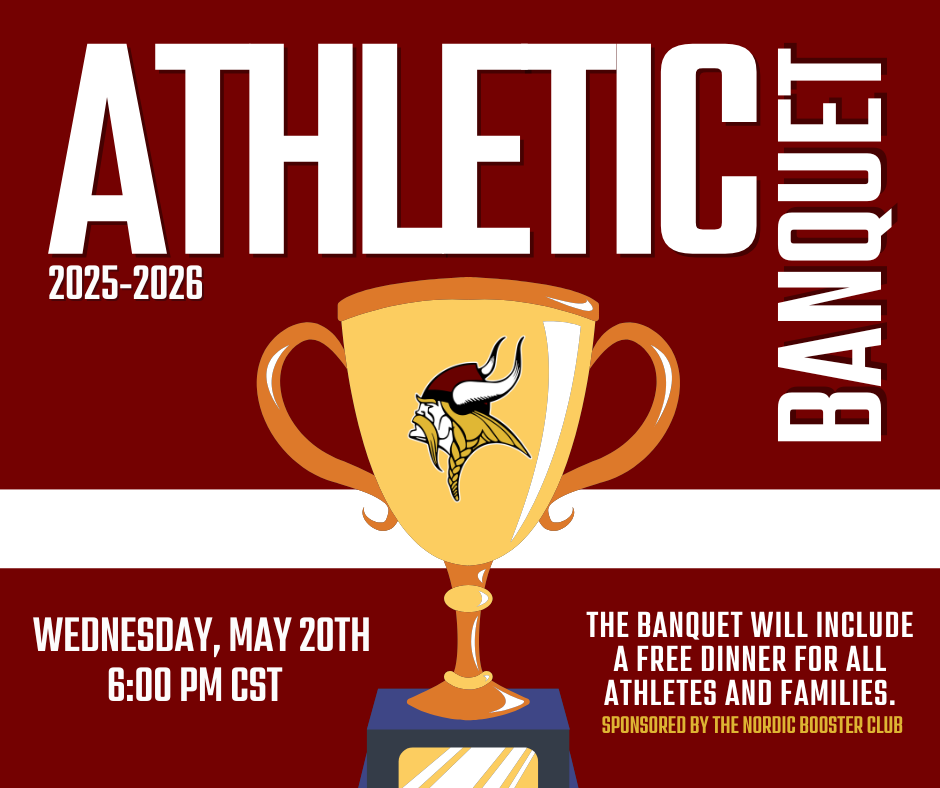 ATHLETIC
BANQUET
2025-2026

WEDNESDAY, MAY 20TH
6:00 PM CST

THE BANQUET WILL INCLUDE A FREE DINNER FOR ALL ATHLETES AND FAMILIES.
SPONSORED BY THE NORDIC BOOSTER CLUB